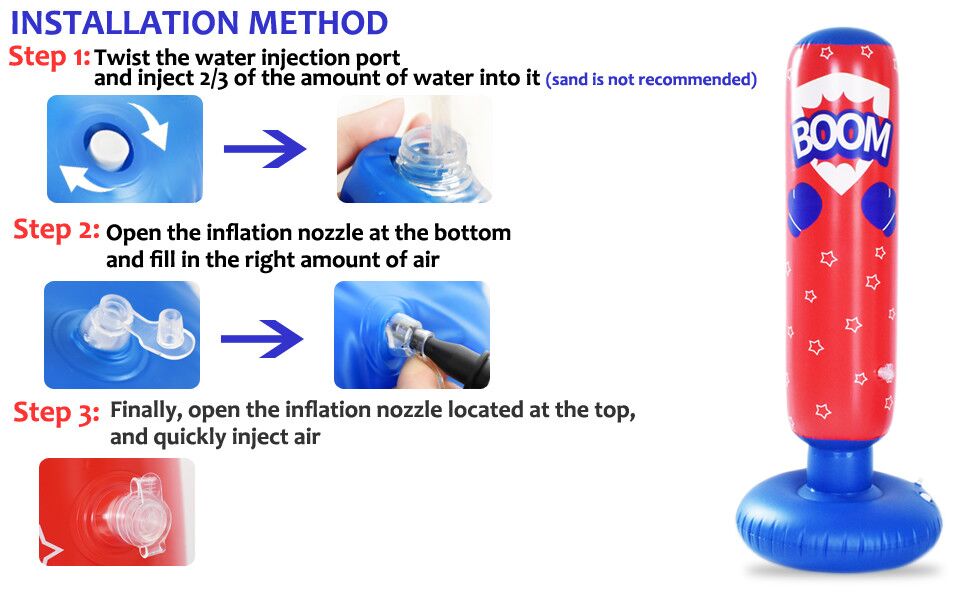 INSTALLATION METHOD

Step 1: Twist the water injection port and inject 2/3 of the amount of water into it (sand is not recommended)

Step 2: Open the inflation nozzle at the bottom and fill in the right amount of air

Step 3: Finally, open the inflation nozzle located at the top, and quickly inject air

BOOM